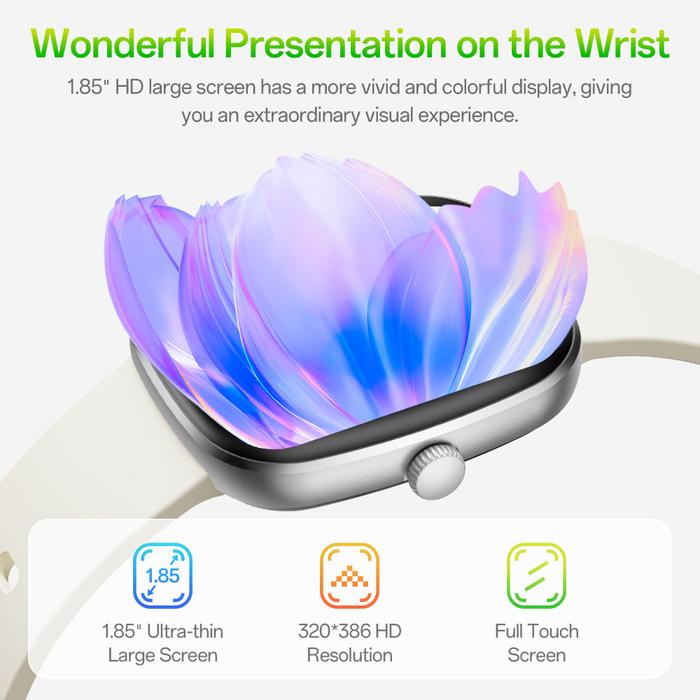 Wonderful Presentation on the Wrist

1.85" HD large screen has a more vivid and colorful display, giving you an extraordinary visual experience.

1.85

1.85" Ultra-thin Large Screen

320*386 HD Resolution

Full Touch Screen